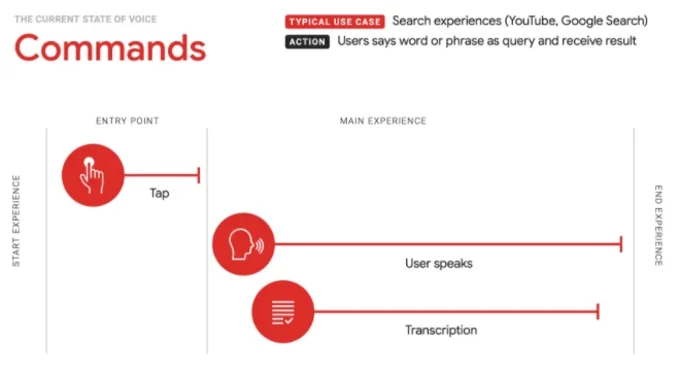 THE CURRENT STATE OF VOICE

Commands

TYPICAL USE CASE Search experiences (YouTube, Google Search)

ACTION Users says word or phrase as query and receive result

ENTRY POINT

MAIN EXPERIENCE

START EXPERIENCE

Tap

User speaks

Transcription

END EXPERIENCE